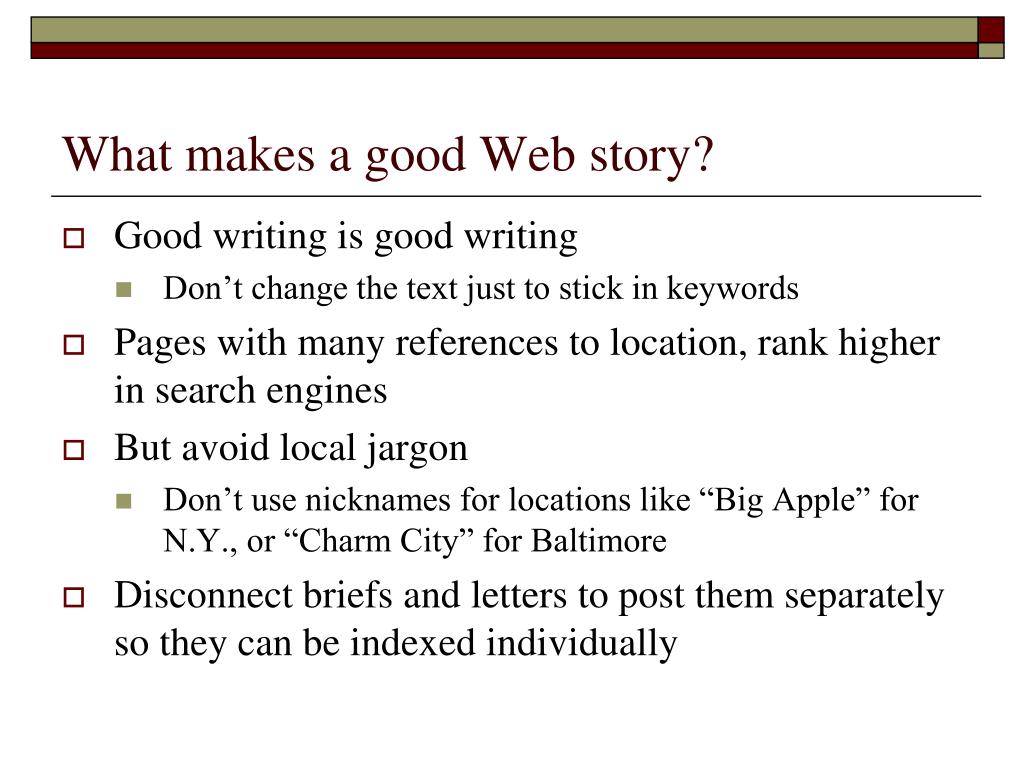 What makes a good Web story?

Good writing is good writing

Don’t change the text just to stick in keywords

Pages with many references to location, rank higher in search engines

But avoid local jargon

Don’t use nicknames for locations like “Big Apple” for N.Y., or “Charm City” for Baltimore

Disconnect briefs and letters to post them separately so they can be indexed individually